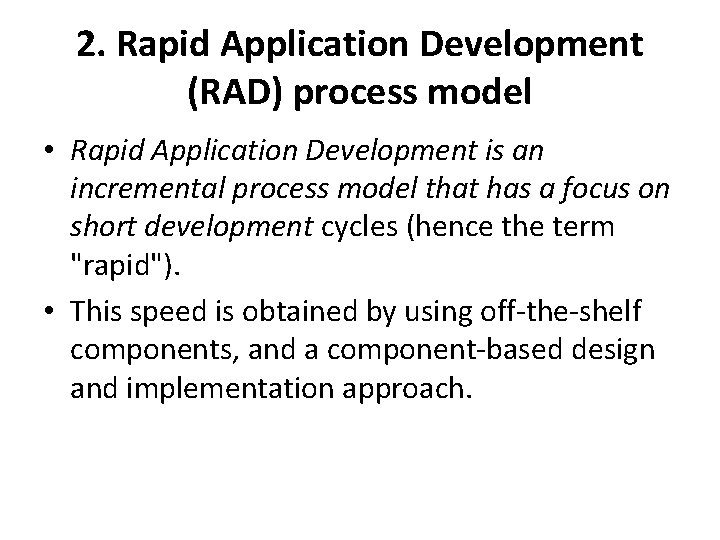 2. Rapid Application Development (RAD) process model

• Rapid Application Development is an incremental process model that has a focus on short development cycles (hence the term "rapid").

• This speed is obtained by using off-the-shelf components, and a component-based design and implementation approach.